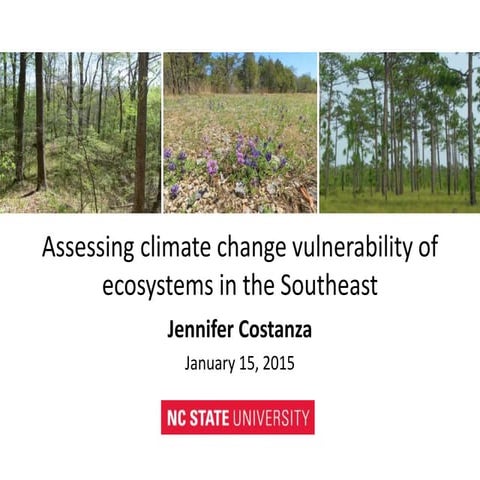 Assessing climate change vulnerability of ecosystems in the Southeast

Jennifer Costanza

January 15, 2015

NC STATE UNIVERSITY